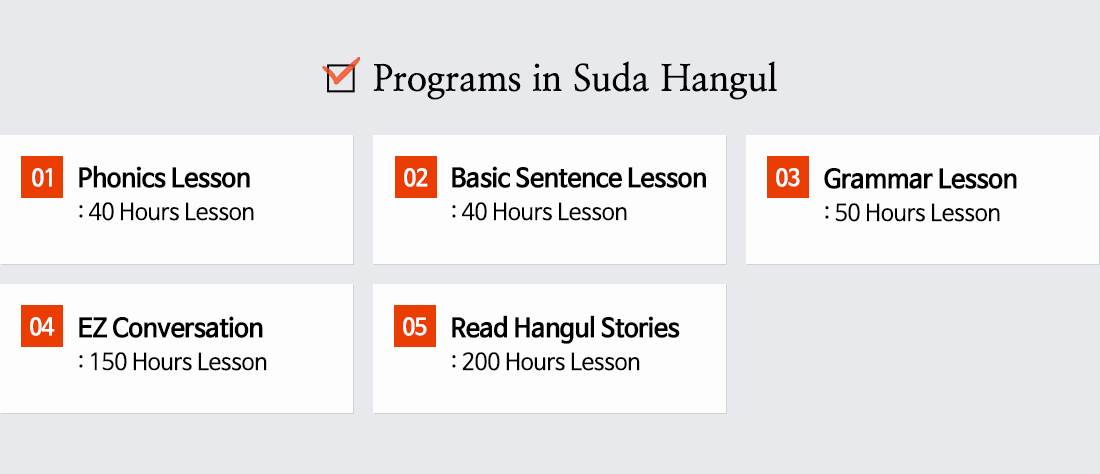 Programs in Suda Hangul

01 Phonics Lesson
: 40 Hours Lesson

02 Basic Sentence Lesson
: 40 Hours Lesson

03 Grammar Lesson
: 50 Hours Lesson

04 EZ Conversation
: 150 Hours Lesson

05 Read Hangul Stories
: 200 Hours Lesson